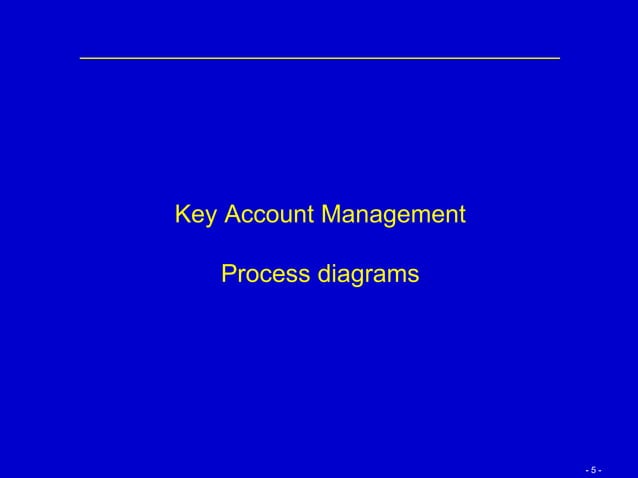 Key Account Management

Process diagrams

- 5 -